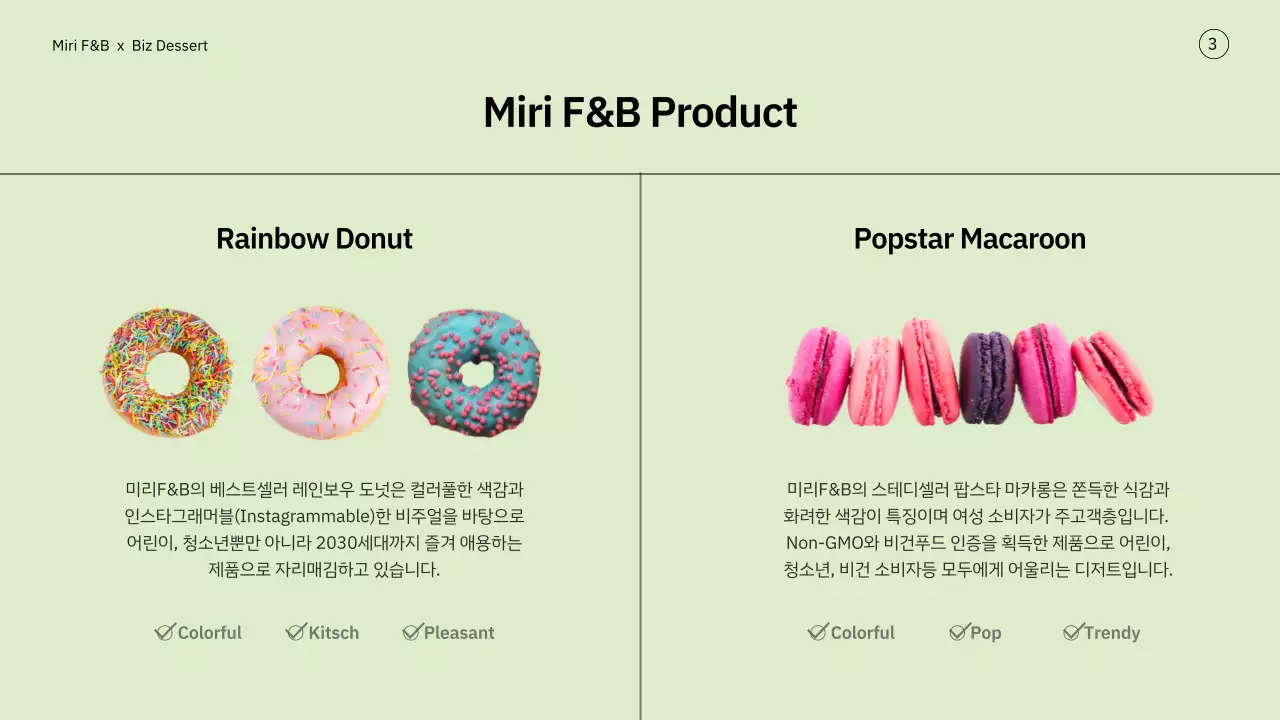 Miri F&B x Biz Dessert

3

Miri F&B Product

Rainbow Donut

미리F&B의 베스트셀러 레인보우 도넛은 컬러풀한 색감과 인스타그래머블(Instagrammable)한 비주얼을 바탕으로 어린이, 청소년뿐만 아니라 2030세대까지 즐겨 애용하는 제품으로 자리매김하고 있습니다.

Colorful Kitsch Pleasant

Popstar Macaroon

미리F&B의 스테디셀러 팝스타 마카롱은 쫀득한 식감과 화려한 색감이 특징이며 여성 소비자가 주고객층입니다. Non-GMO와 비건푸드 인증을 획득한 제품으로 어린이, 청소년, 비건 소비자등 모두에게 어울리는 디저트입니다.

Colorful Pop Trendy